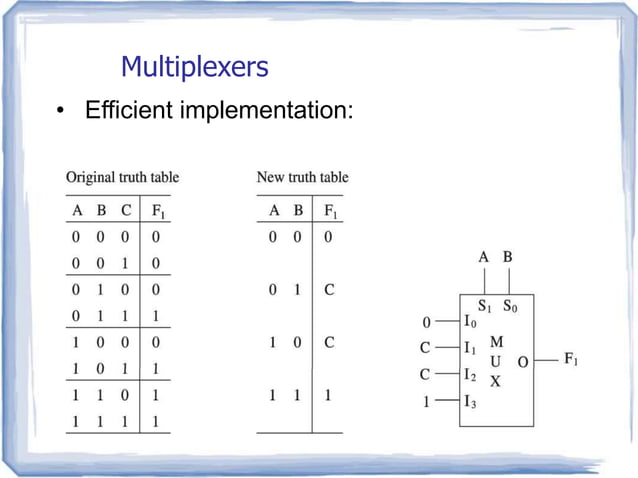 Multiplexers

• Efficient implementation:

Original truth table

| A | B | C | $F_1$ |
|---|---|---|---|
| 0 | 0 | 0 | 0 |
| 0 | 0 | 1 | 0 |
| 0 | 1 | 0 | 0 |
| 0 | 1 | 1 | 1 |
| 1 | 0 | 0 | 0 |
| 1 | 0 | 1 | 1 |
| 1 | 1 | 0 | 1 |
| 1 | 1 | 1 | 1 |

New truth table

| A | B | $F_1$ |
|---|---|---|
| 0 | 0 | 0 |
| 0 | 1 | C |
| 1 | 0 | C |
| 1 | 1 | 1 |

A B
$S_1$ $S_0$
0 $I_0$
C $I_1$
C $I_2$
1 $I_3$
M
U
X
O
$F_1$